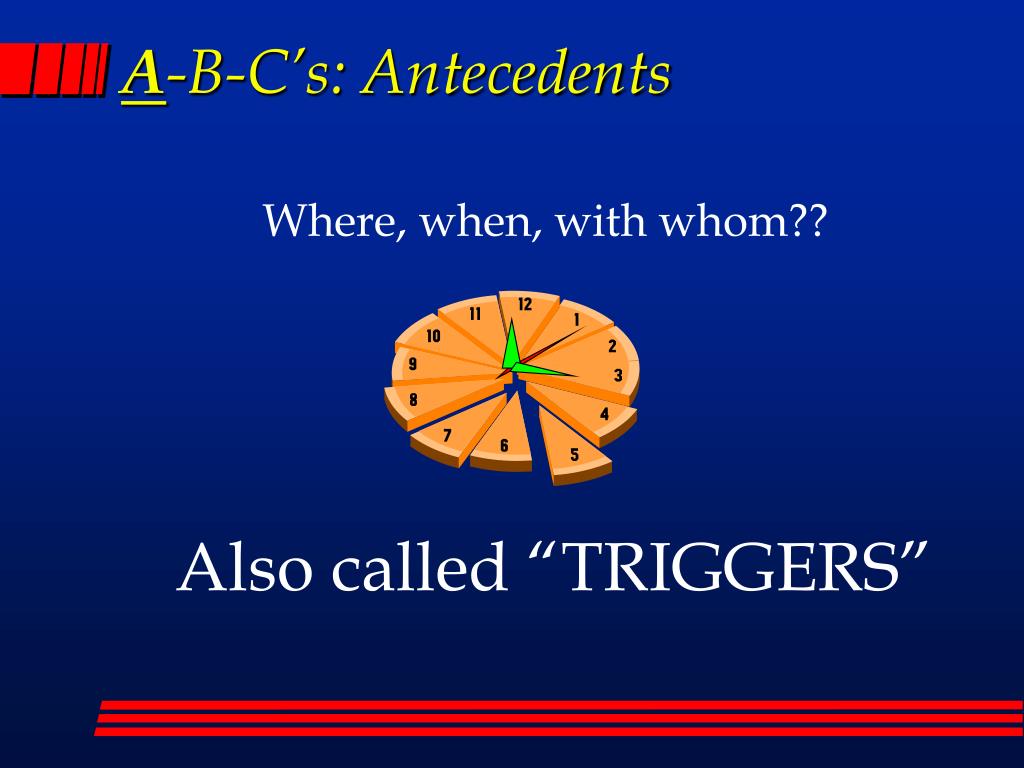 A-B-C's: Antecedents

Where, when, with whom??

12
1
2
3
4
5
6
7
8
9
10
11

Also called "TRIGGERS"